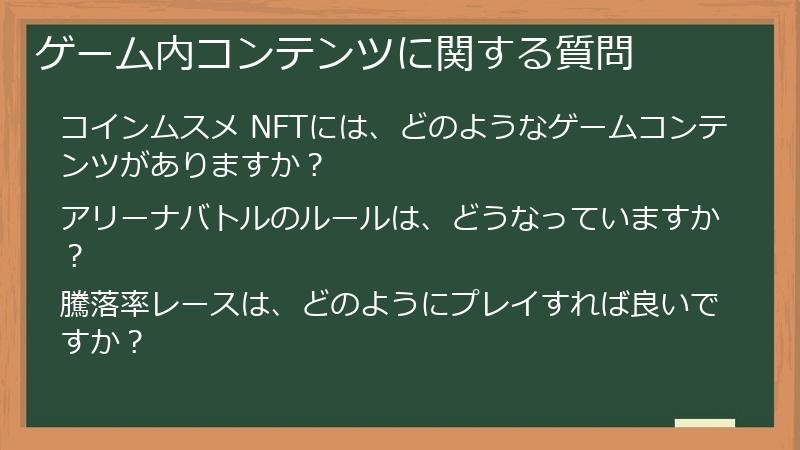 ゲーム内コンテンツに関する質問

コインムスメ NFTには、どのようなゲームコンテンツがありますか？

アリーナバトルのルールは、どうなっていますか？

騰落率レースは、どのようにプレイすれば良いですか？